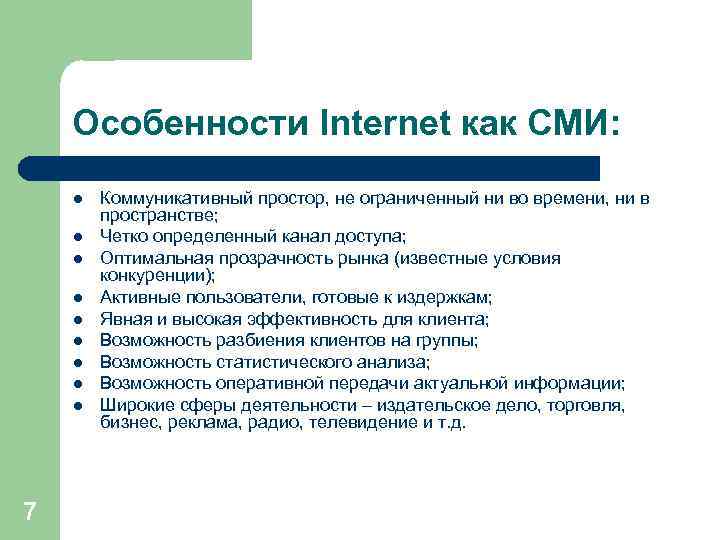 Особенности Internet как СМИ:

- Коммуникативный простор, не ограниченный ни во времени, ни в пространстве;
- Четко определенный канал доступа;
- Оптимальная прозрачность рынка (известные условия конкуренции);
- Активные пользователи, готовые к издержкам;
- Явная и высокая эффективность для клиента;
- Возможность разбиения клиентов на группы;
- Возможность статистического анализа;
- Возможность оперативной передачи актуальной информации;
- Широкие сферы деятельности – издательское дело, торговля, бизнес, реклама, радио, телевидение и т.д.

7